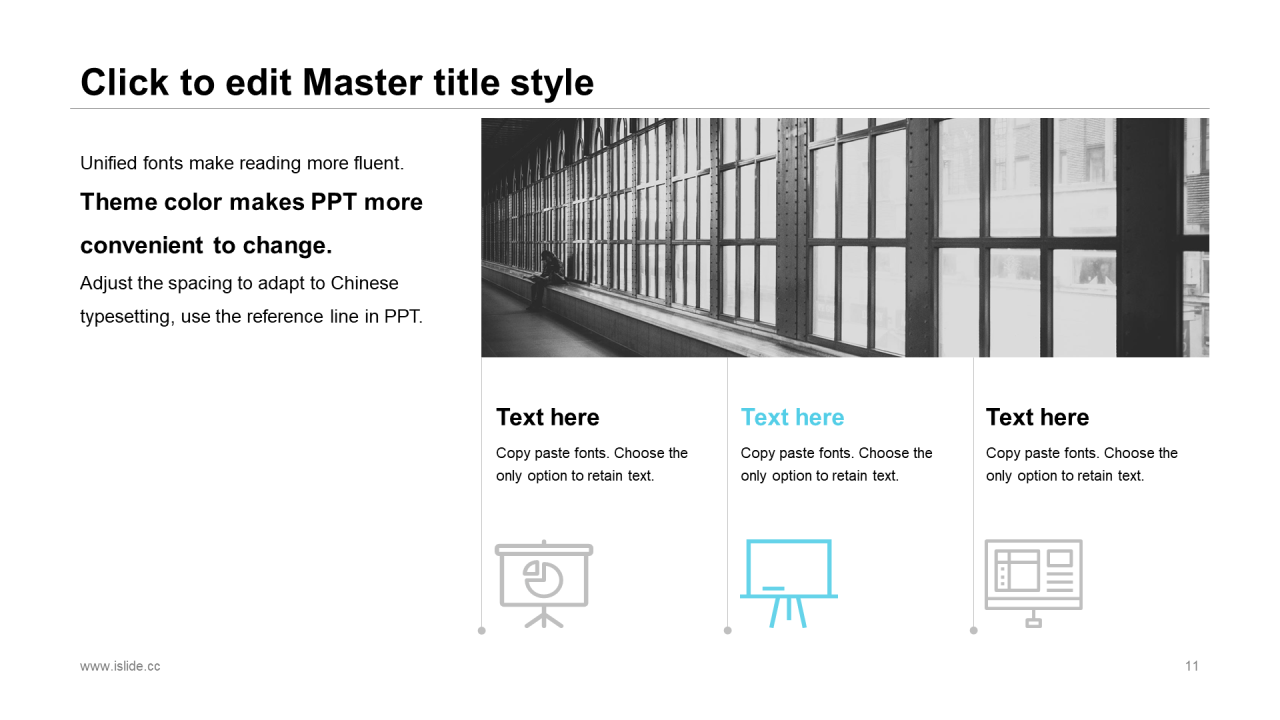 Click to edit Master title style

Unified fonts make reading more fluent.

Theme color makes PPT more convenient to change.

Adjust the spacing to adapt to Chinese typesetting, use the reference line in PPT.

Text here

Copy paste fonts. Choose the only option to retain text.

Text here

Copy paste fonts. Choose the only option to retain text.

Text here

Copy paste fonts. Choose the only option to retain text.

www.islide.cc

11